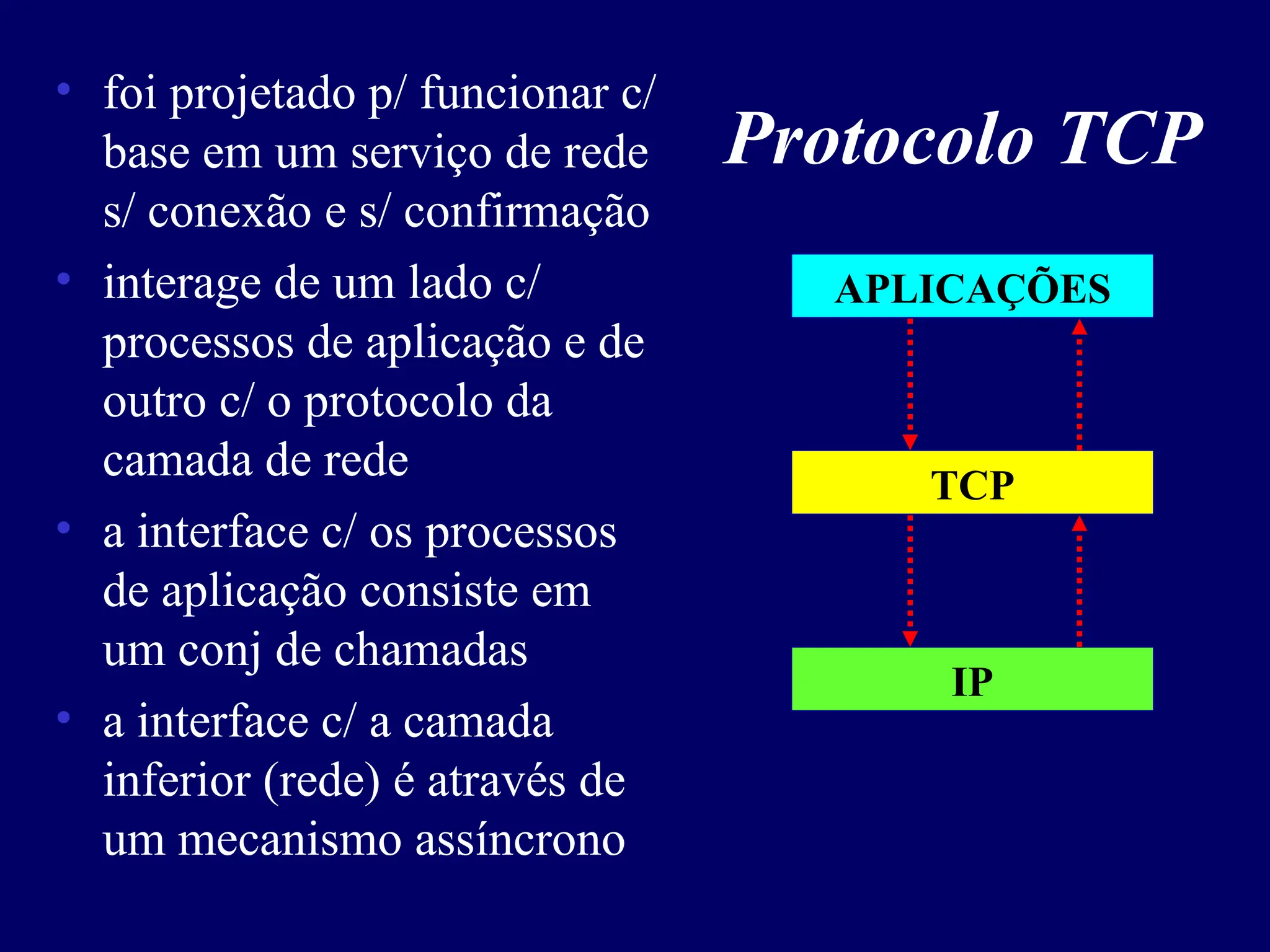 Protocolo TCP

• foi projetado p/ funcionar c/ base em um serviço de rede s/ conexão e s/ confirmação
• interage de um lado c/ processos de aplicação e de outro c/ o protocolo da camada de rede
• a interface c/ os processos de aplicação consiste em um conj de chamadas
• a interface c/ a camada inferior (rede) é através de um mecanismo assíncrono

APLICAÇÕES

TCP

IP